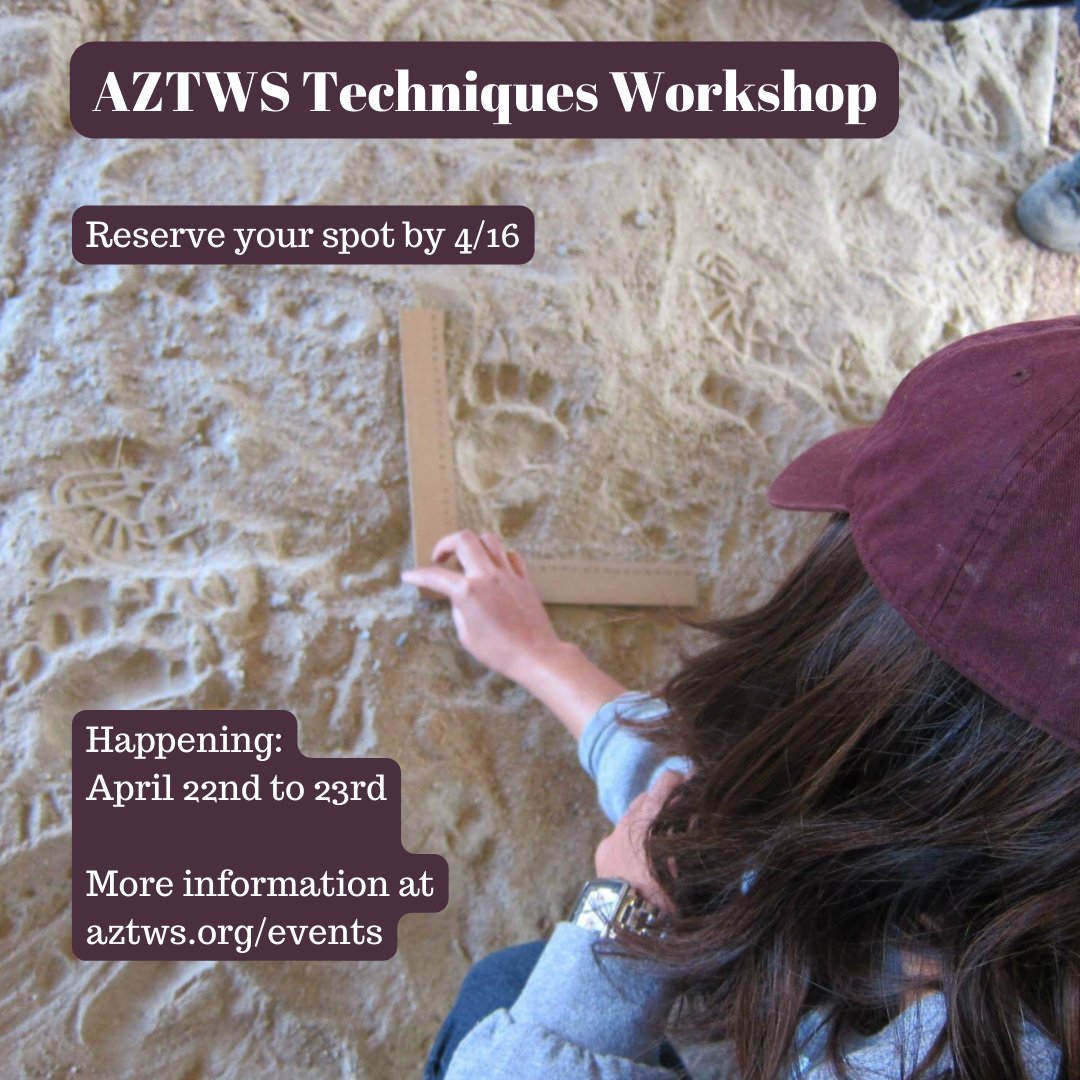 AZTWS Techniques Workshop

Reserve your spot by 4/16

Happening:
April 22nd to 23rd

More information at
aztws.org/events